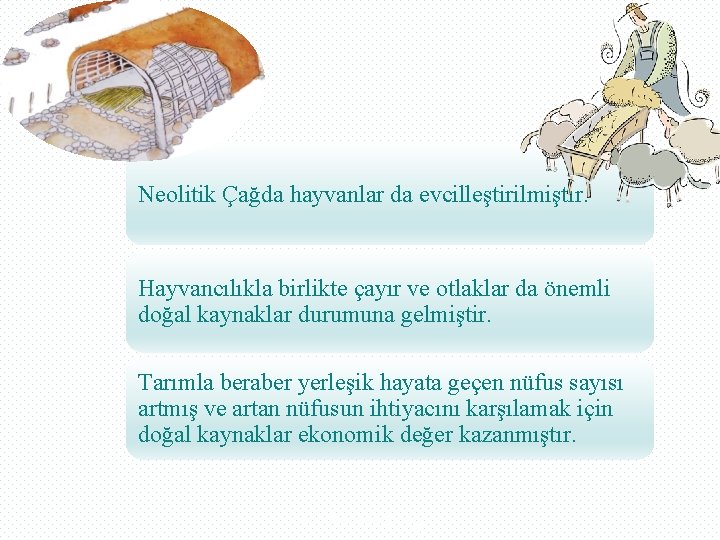 Neolitik Çağda hayvanlar da evcilleştirilmiştir.

Hayvancılıkla birlikte çayır ve otlaklar da önemli doğal kaynaklar durumuna gelmiştir.

Tarımla beraber yerleşik hayata geçen nüfus sayısı artmış ve artan nüfusun ihtiyacını karşılamak için doğal kaynaklar ekonomik değer kazanmıştır.